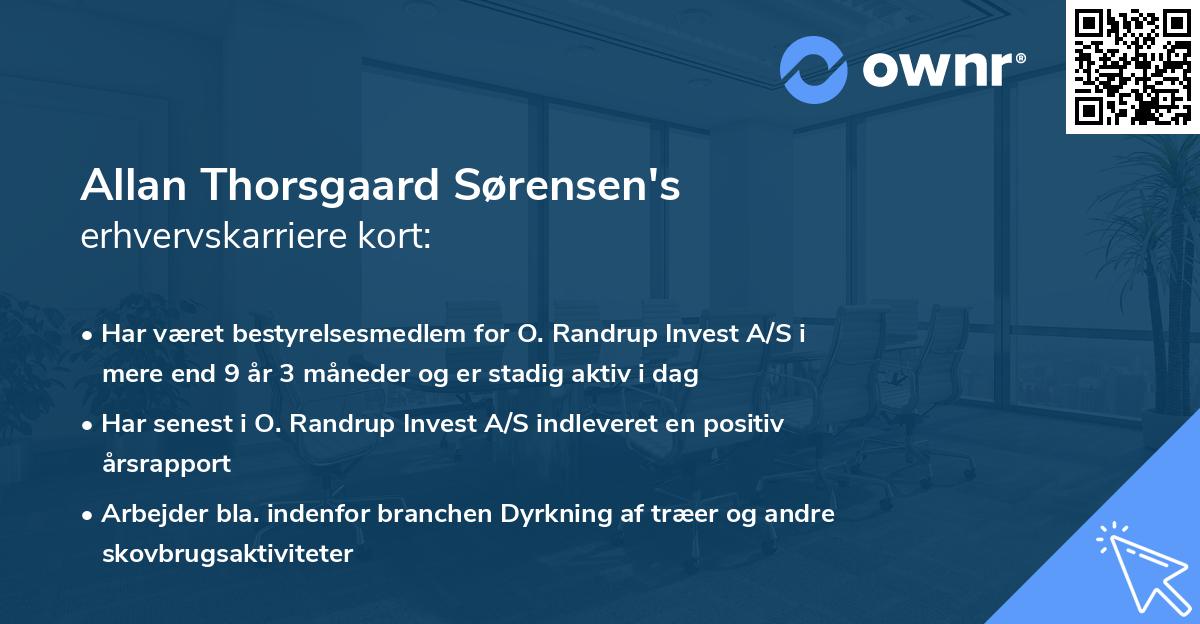 ownr®

Allan Thorsgaard Sørensen's
erhvervskarriere kort:

• Har været bestyrelsesmedlem for O. Randrup Invest A/S i mere end 9 år 3 måneder og er stadig aktiv i dag

• Har senest i O. Randrup Invest A/S indleveret en positiv årsrapport

• Arbejder bla. indenfor branchen Dyrkning af træer og andre skovbrugsaktiviteter